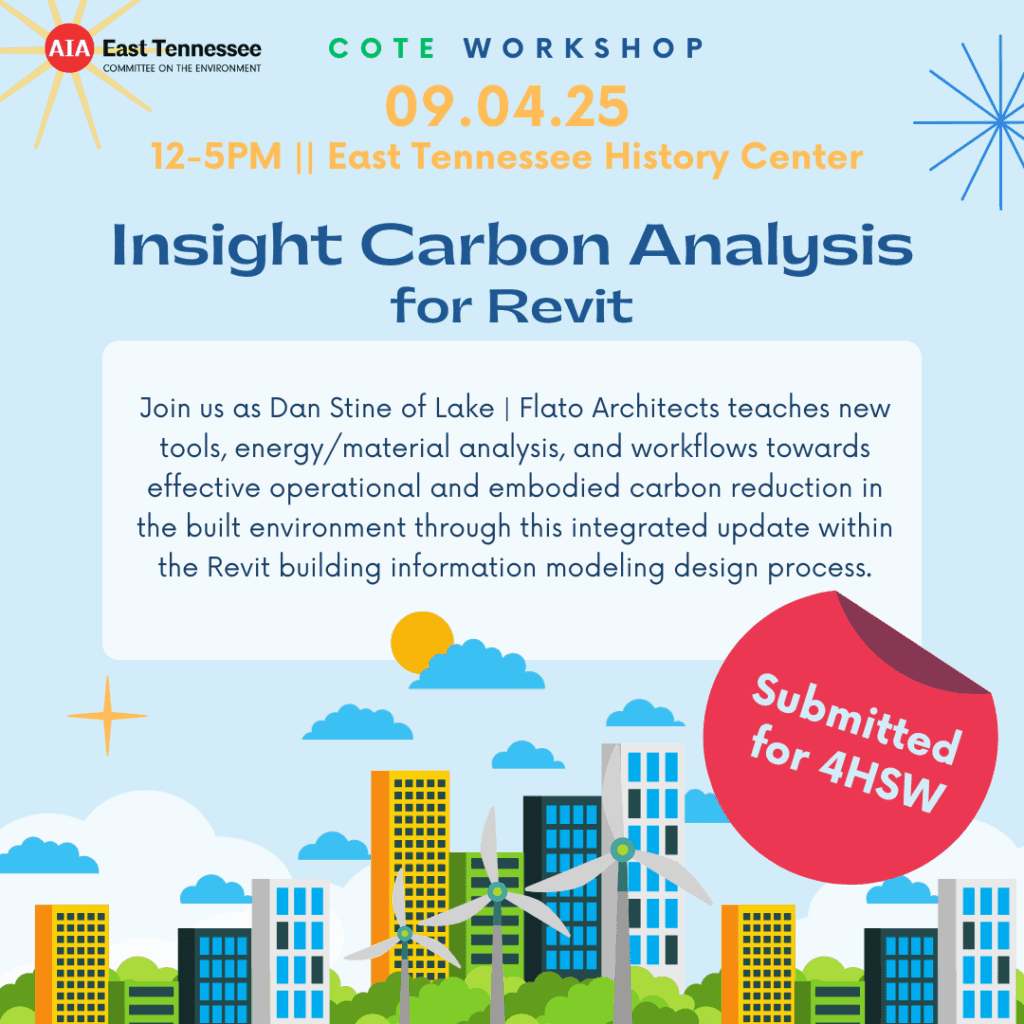 AIA East Tennessee
COMMITTEE ON THE ENVIRONMENT

COTE WORKSHOP

09.04.25

12-5PM || East Tennessee History Center

Insight Carbon Analysis for Revit

Join us as Dan Stine of Lake | Flato Architects teaches new tools, energy/material analysis, and workflows towards effective operational and embodied carbon reduction in the built environment through this integrated update within the Revit building information modeling design process.

Submitted for 4HSW